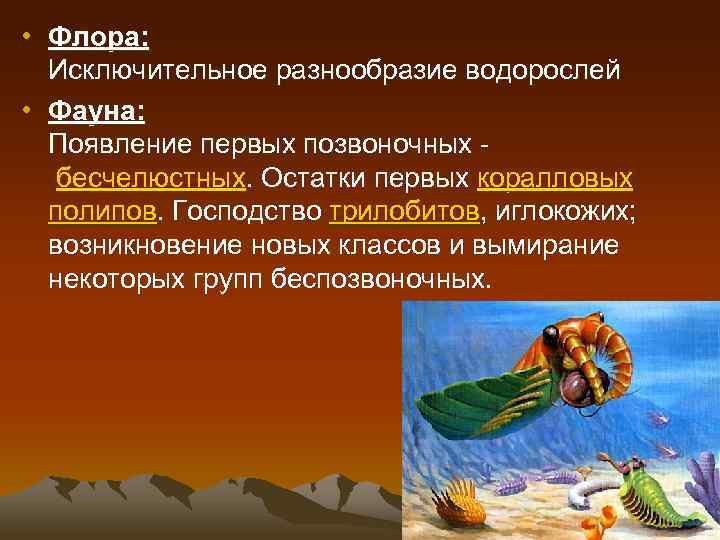 • Флора:
Исключительное разнообразие водорослей

• Фауна:
Появление первых позвоночных - бесчелюстных. Остатки первых коралловых полипов. Господство трилобитов, иглокожих; возникновение новых классов и вымирание некоторых групп беспозвоночных.